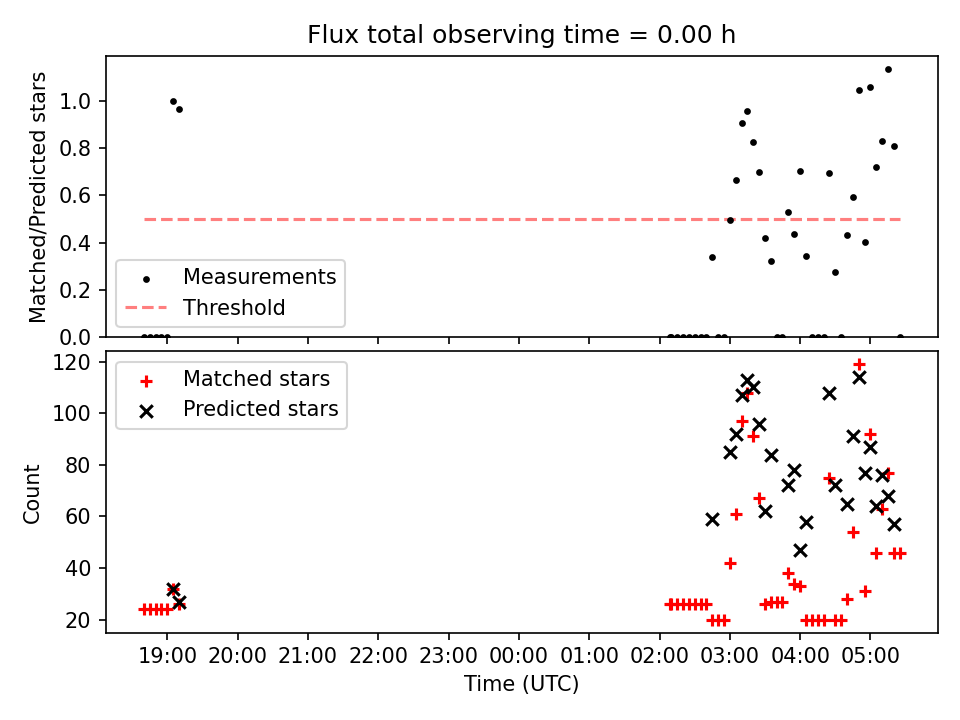 Flux total observing time = 0.00 h

Matched/Predicted stars

1.0
0.8
0.6
0.4
0.2
0.0

Measurements
Threshold

Count

120
100
80
60
40
20

Matched stars
Predicted stars

19:00 20:00 21:00 22:00 23:00 00:00 01:00 02:00 03:00 04:00 05:00

Time (UTC)